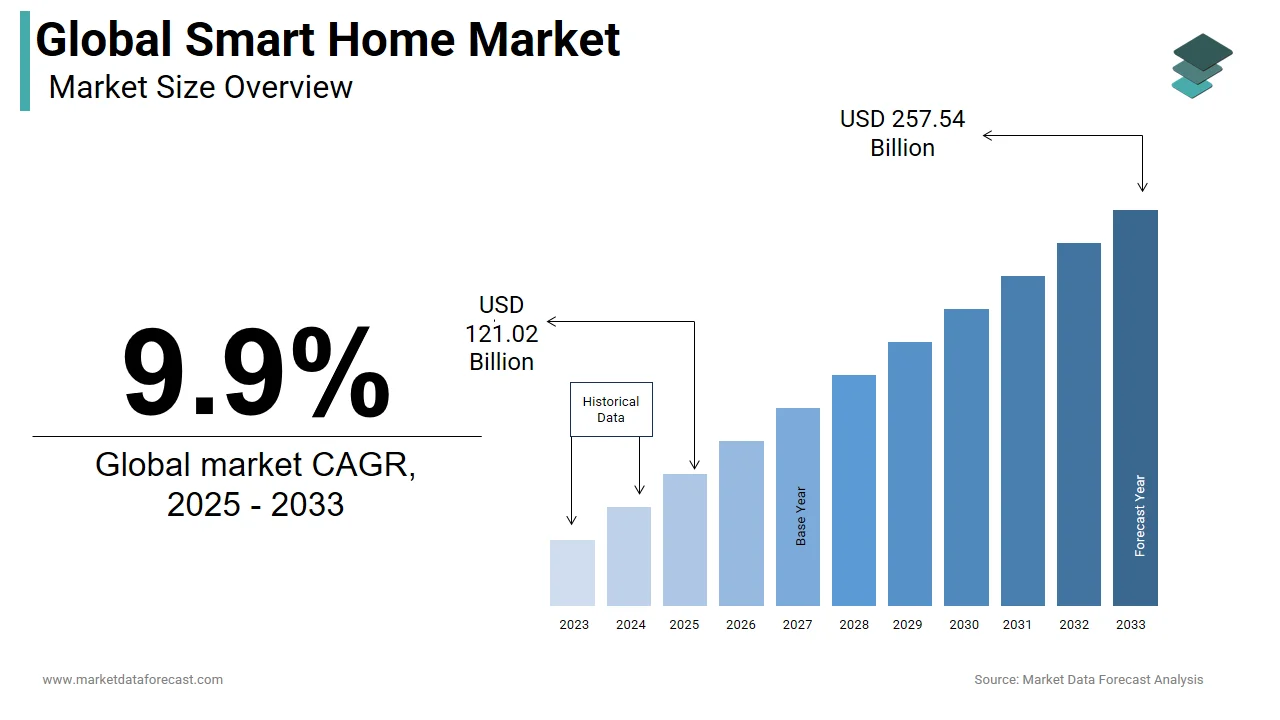 Global Smart Home Market
Market Size Overview

USD 257.54 Billion

USD 121.02 Billion

Historical Data

9.9%

Global market CAGR, 2025 - 2033

Base Year

Forecast Year

2023 2024 2025 2026 2027 2028 2029 2030 2031 2032 2033

www.marketdataforecast.com

Source: Market Data Forecast Analysis